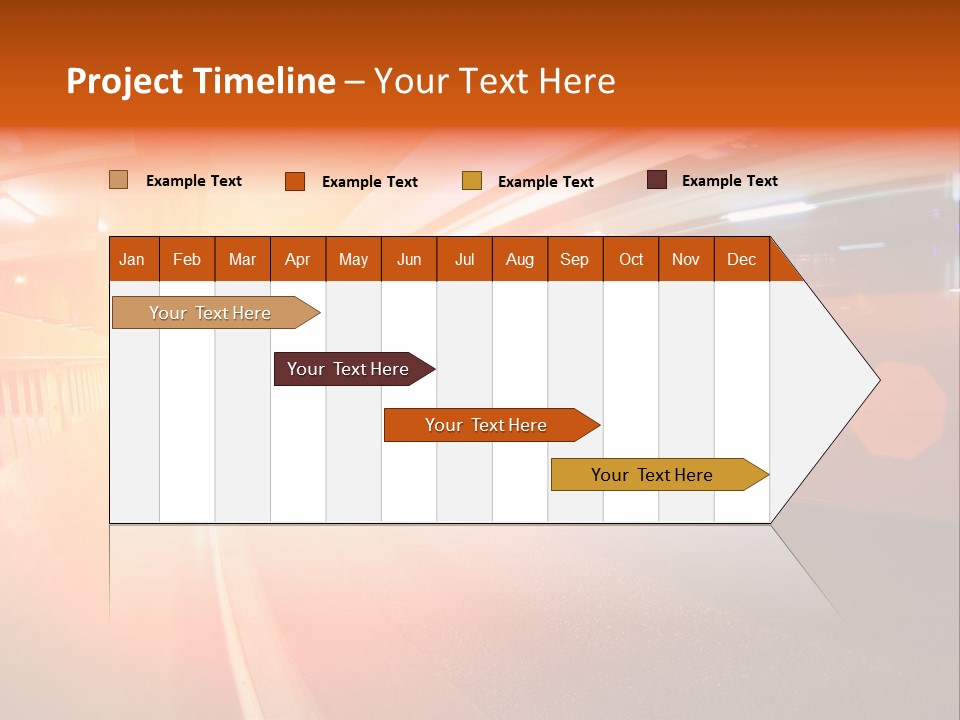 Project Timeline – Your Text Here

Example Text
Example Text
Example Text
Example Text

| Jan | Feb | Mar | Apr | May | Jun | Jul | Aug | Sep | Oct | Nov | Dec |
|---|---|---|---|---|---|---|---|---|---|---|---|

Your Text Here
Your Text Here
Your Text Here
Your Text Here